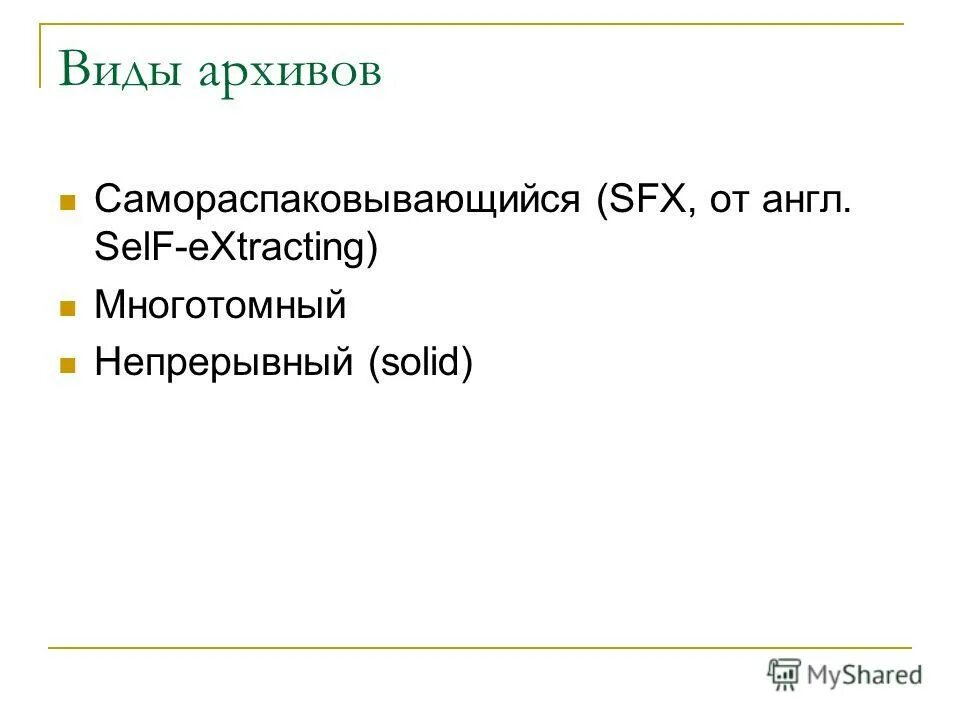 Виды архивов

Самораспаковывающийся (SFX, от англ. SelF-eXtracting)

Многотомный

Непрерывный (solid)

MyShared